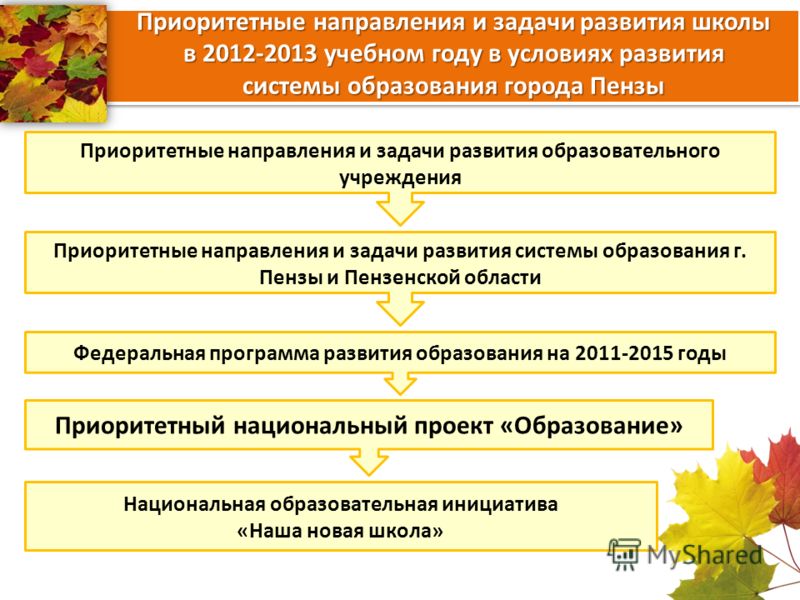 Приоритетные направления и задачи развития школы в 2012-2013 учебном году в условиях развития системы образования города Пензы

Приоритетные направления и задачи развития образовательного учреждения

Приоритетные направления и задачи развития системы образования г. Пензы и Пензенской области

Федеральная программа развития образования на 2011-2015 годы

Приоритетный национальный проект «Образование»

Национальная образовательная инициатива «Наша новая школа»

MyShared